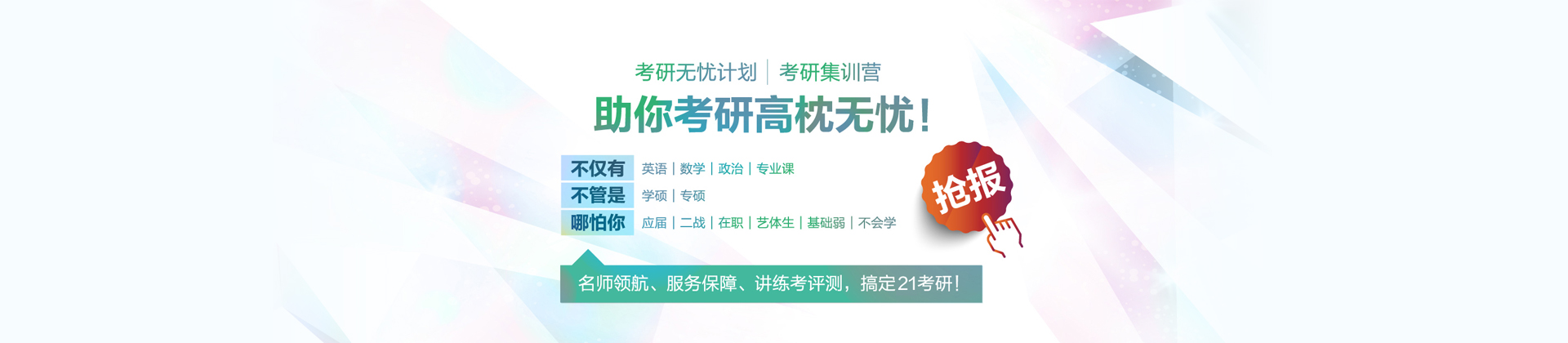 考研无忧计划 | 考研集训营

助你考研高枕无忧！

不仅有 英语 | 数学 | 政治 | 专业课

不管是 学硕 | 专硕

哪怕你 应届 | 二战 | 在职 | 艺体生 | 基础弱 | 不会学

抢报

名师领航、服务保障、讲练考评测，搞定21考研！